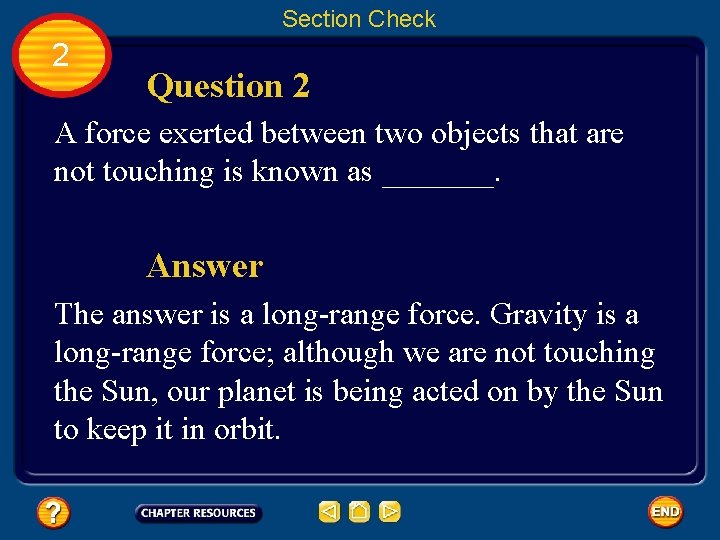 Section Check

2

Question 2

A force exerted between two objects that are not touching is known as _______.

Answer

The answer is a long-range force. Gravity is a long-range force; although we are not touching the Sun, our planet is being acted on by the Sun to keep it in orbit.

?

CHAPTER RESOURCES

END